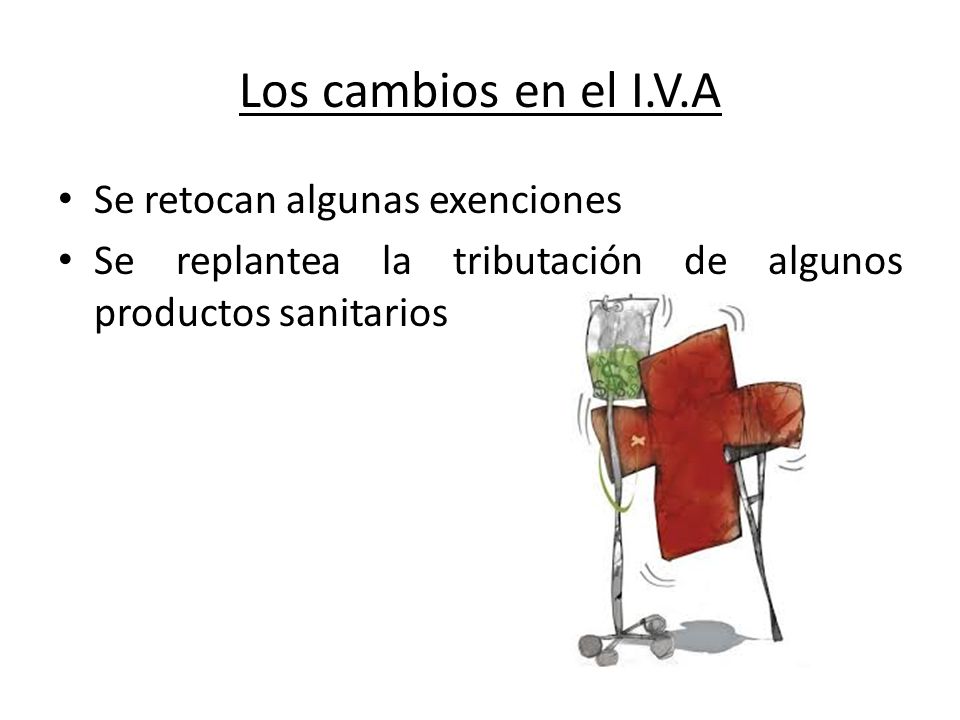 Los cambios en el I.V.A

• Se retocan algunas exenciones
• Se replantea la tributación de algunos productos sanitarios